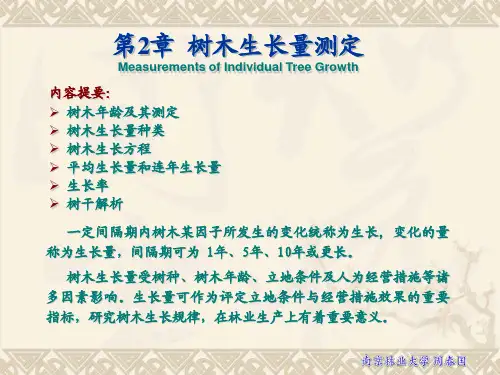 第2章 树木生长量测定
Measurements of Individual Tree Growth

内容提要:
➢ 树木年龄及其测定
➢ 树木生长量种类
➢ 树木生长方程
➢ 平均生长量和连年生长量
➢ 生长率
➢ 树干解析

一定间隔期内树木某因子所发生的变化统称为生长，变化的量称为生长量，间隔期可为 1年、5年、10年或更长。

树木生长量受树种、树木年龄、立地条件及人为经营措施等诸多因素影响。生长量可作为评定立地条件与经营措施效果的重要指标，研究树木生长规律，在林业生产上有着重要意义。

南京林业大学 周春国